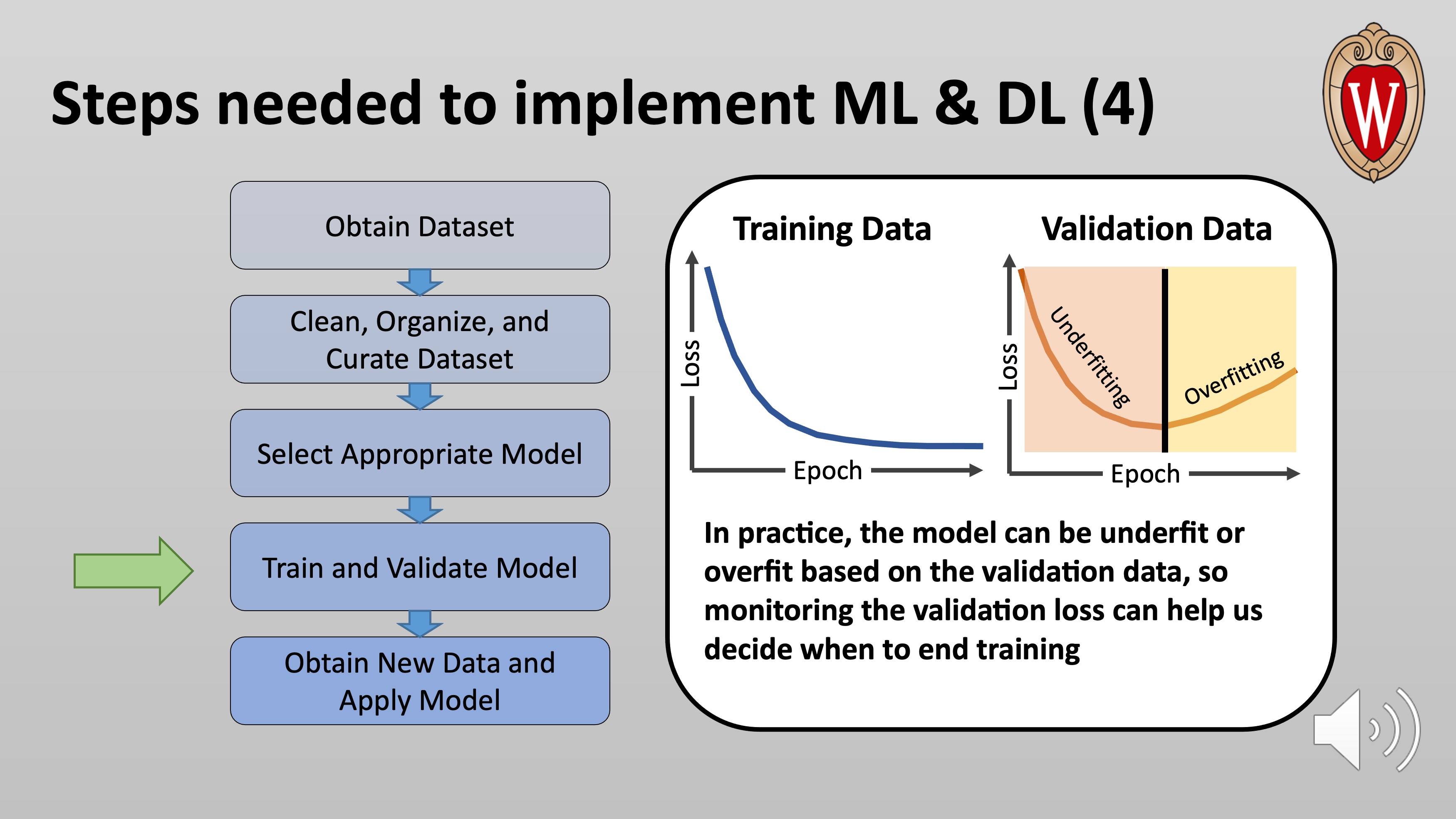 Steps needed to implement ML & DL (4)

W

Obtain Dataset

Clean, Organize, and Curate Dataset

Select Appropriate Model

Train and Validate Model

Obtain New Data and Apply Model

Training Data

Loss

Epoch

Validation Data

Loss

Underfitting

Overfitting

Epoch

In practice, the model can be underfit or overfit based on the validation data, so monitoring the validation loss can help us decide when to end training